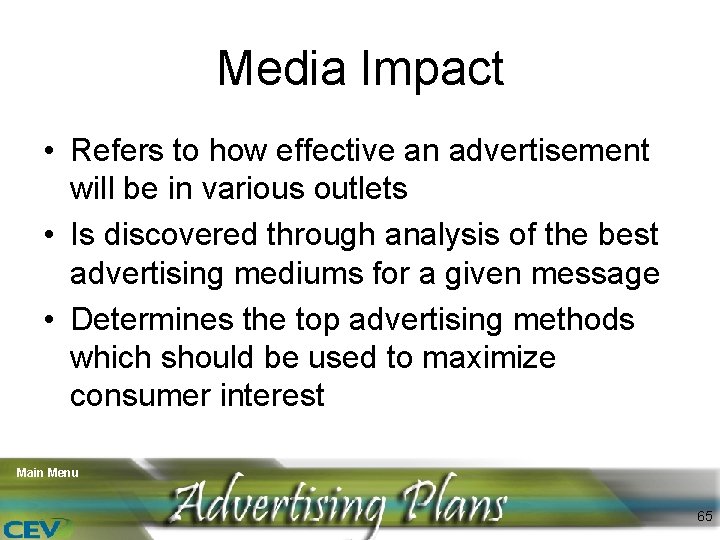 Media Impact

• Refers to how effective an advertisement will be in various outlets
• Is discovered through analysis of the best advertising mediums for a given message
• Determines the top advertising methods which should be used to maximize consumer interest

Main Menu

Advertising Plans

CEV

65